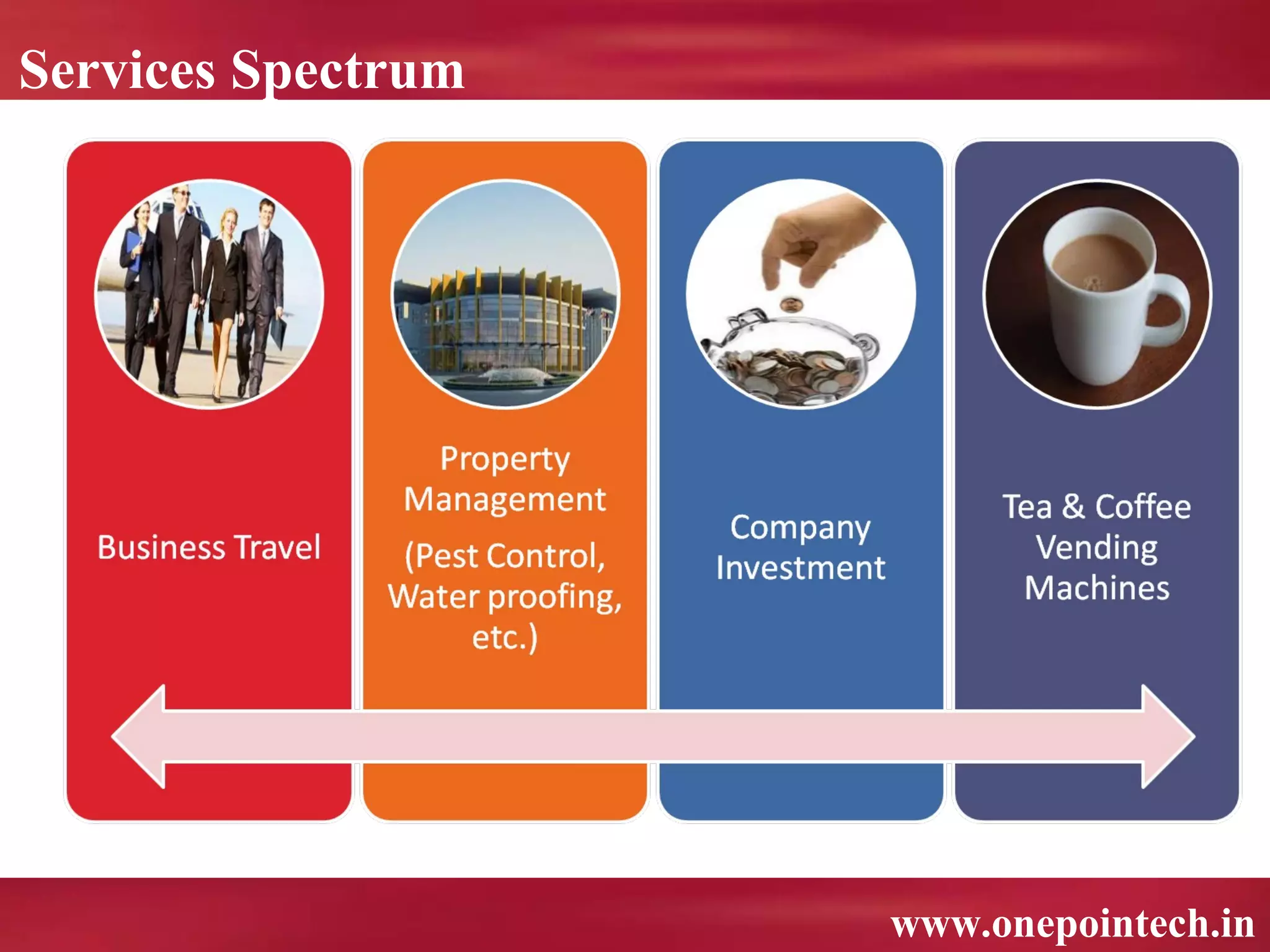 Services Spectrum

Business Travel

Property Management

(Pest Control, Water proofing, etc.)

Company Investment

Tea & Coffee Vending Machines

www.onepointech.in